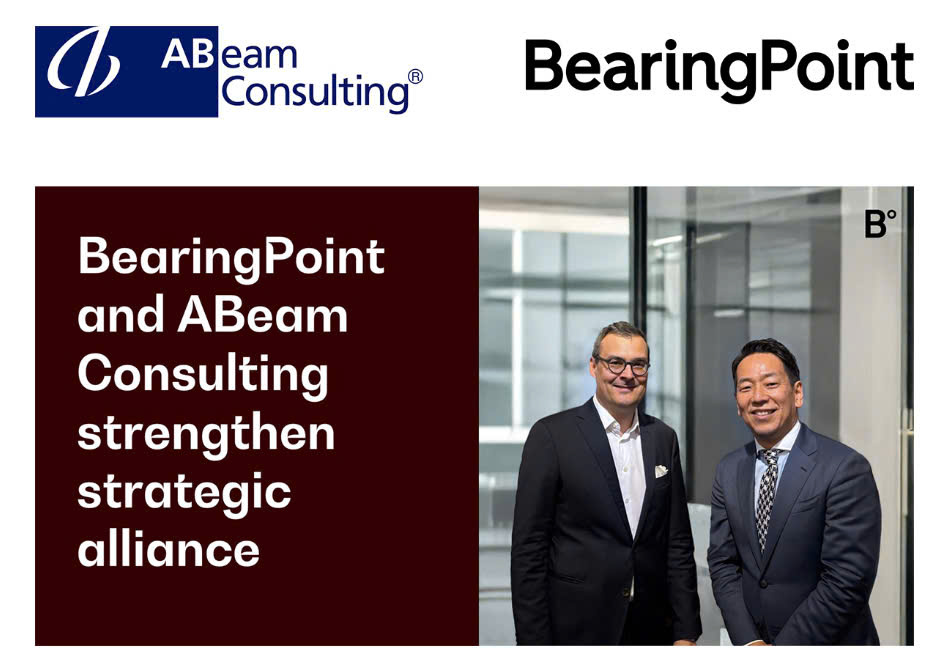 ABeam Consulting®

BearingPoint

BearingPoint and ABeam Consulting strengthen strategic alliance

B°